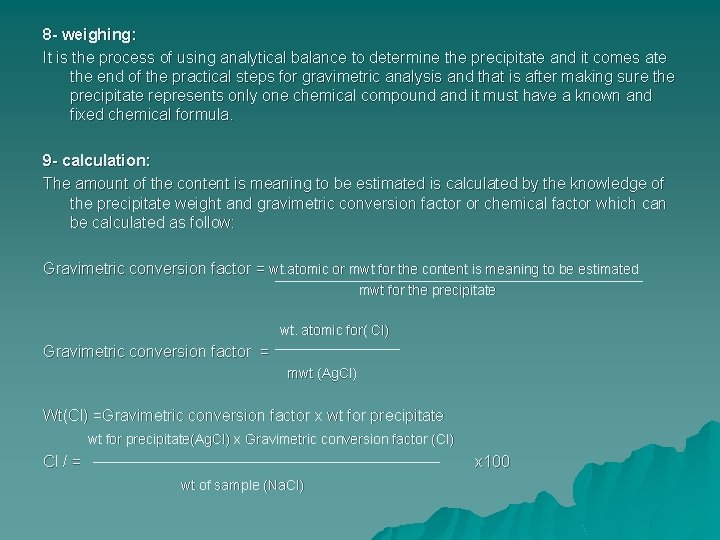 8- weighing:

It is the process of using analytical balance to determine the precipitate and it comes ate the end of the practical steps for gravimetric analysis and that is after making sure the precipitate represents only one chemical compound and it must have a known and fixed chemical formula.

9- calculation:

The amount of the content is meaning to be estimated is calculated by the knowledge of the precipitate weight and gravimetric conversion factor or chemical factor which can be calculated as follow:

Gravimetric conversion factor = $\frac{\text{wt.atomic or mwt for the content is meaning to be estimated}}{\text{mwt for the precipitate}}$

Gravimetric conversion factor = $\frac{\text{wt. atomic for( Cl)}}{\text{mwt (AgCl)}}$

Wt(Cl) =Gravimetric conversion factor x wt for precipitate

Cl / = $\frac{\text{wt for precipitate(AgCl) x Gravimetric conversion factor (Cl)}}{\text{wt of sample (NaCl)}}$ x100